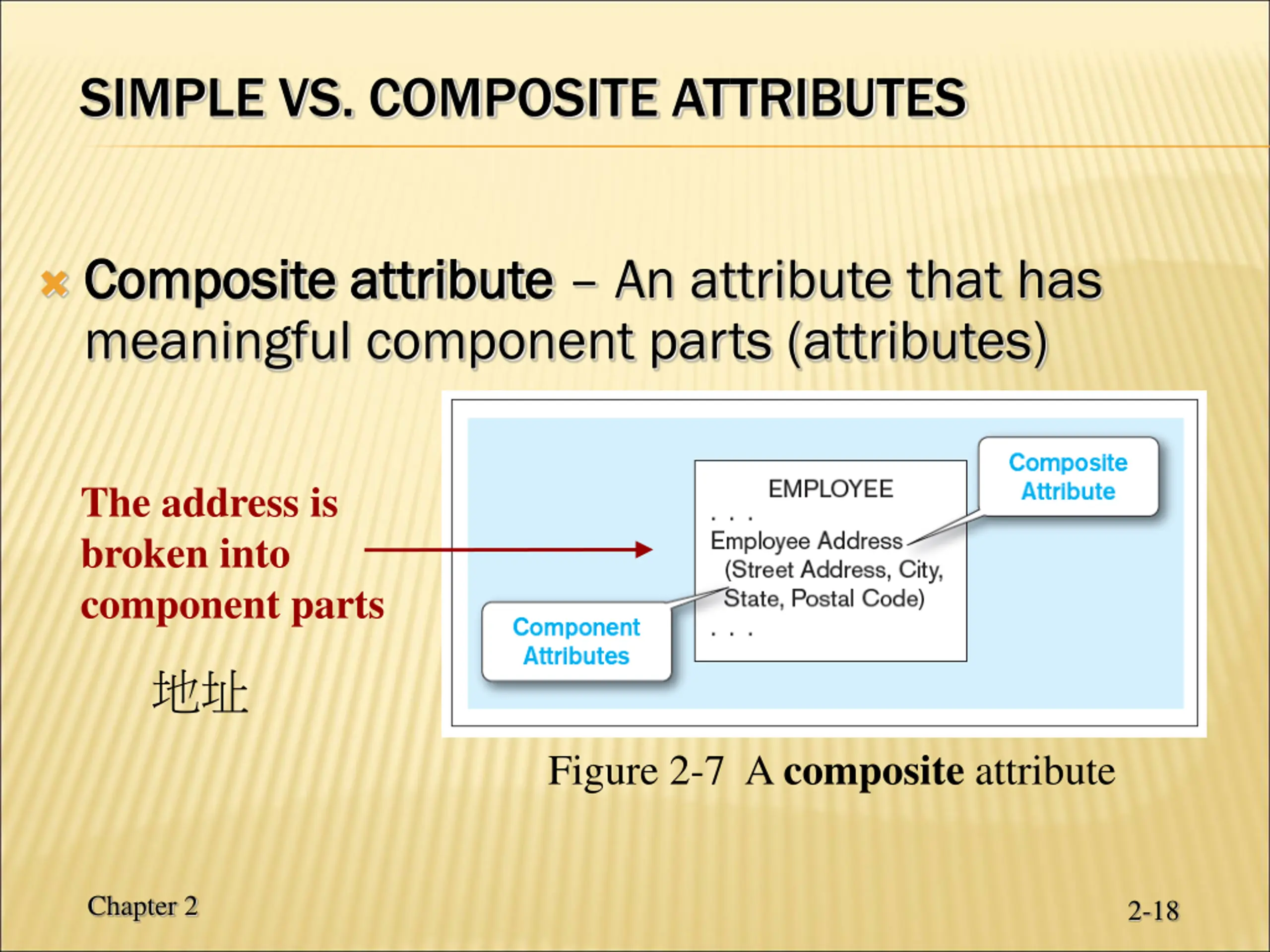 SIMPLE VS. COMPOSITE ATTRIBUTES

Composite attribute – An attribute that has meaningful component parts (attributes)

The address is broken into component parts

地址

Composite Attribute

EMPLOYEE
. . .
Employee Address
(Street Address, City, State, Postal Code)
. . .

Component Attributes

Figure 2-7 A composite attribute

Chapter 2

2-18